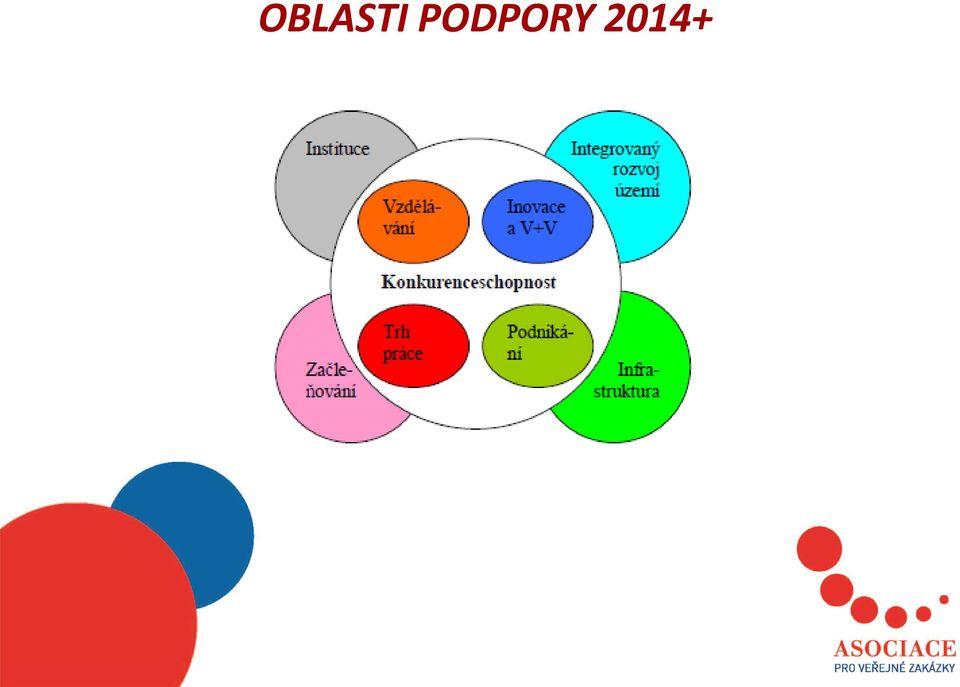 OBLASTI PODPORY 2014+

Instituce

Integrovaný rozvoj území

Vzdělávání

Inovace a V+V

Konkurenceschopnost

Trh práce

Podnikání

Začleňování

Infrastruktura

ASOCIACE
PRO VEŘEJNÉ ZAKÁZKY